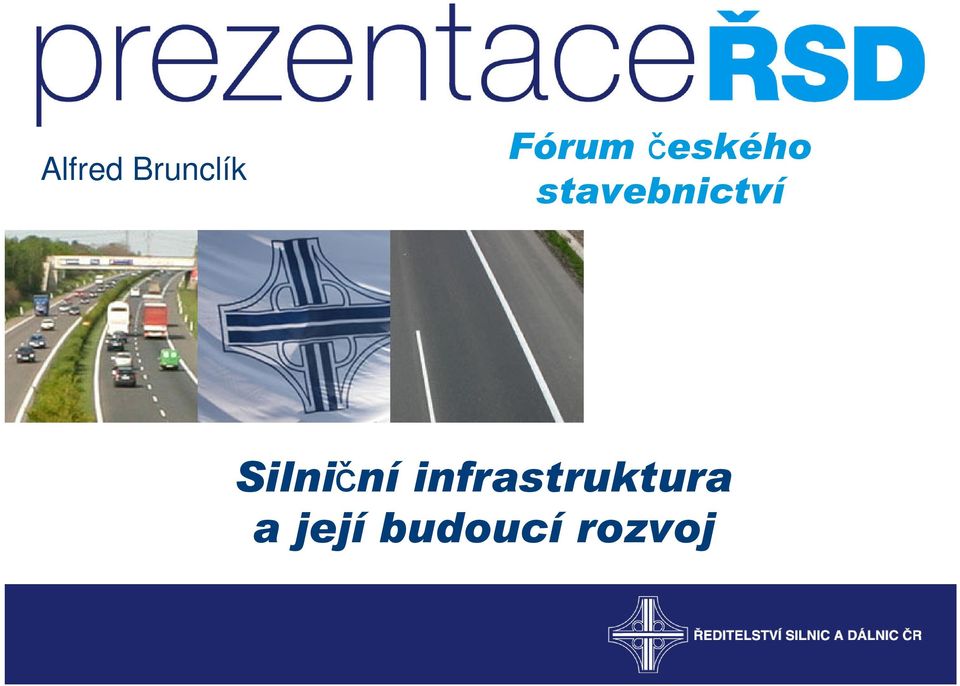 prezentaceŘSD

Alfred Brunclík

Fórum českého stavebnictví

Silniční infrastruktura a její budoucí rozvoj

ŘEDITELSTVÍ SILNIC A DÁLNIC ČR